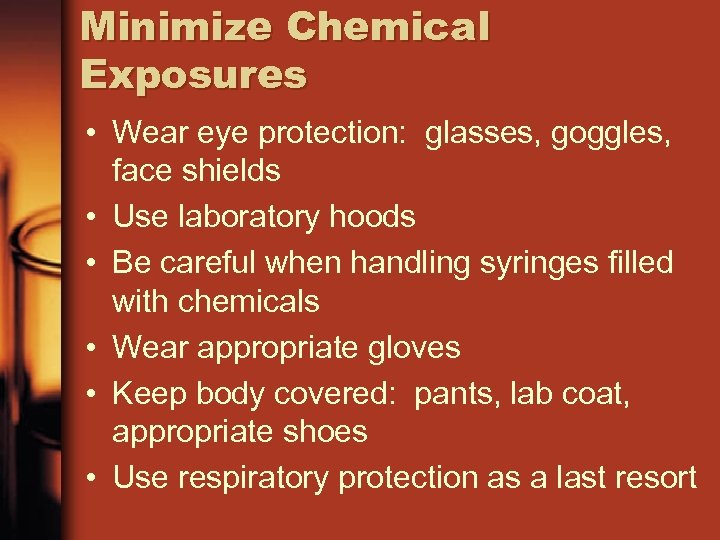 Minimize Chemical Exposures

• Wear eye protection: glasses, goggles, face shields
• Use laboratory hoods
• Be careful when handling syringes filled with chemicals
• Wear appropriate gloves
• Keep body covered: pants, lab coat, appropriate shoes
• Use respiratory protection as a last resort